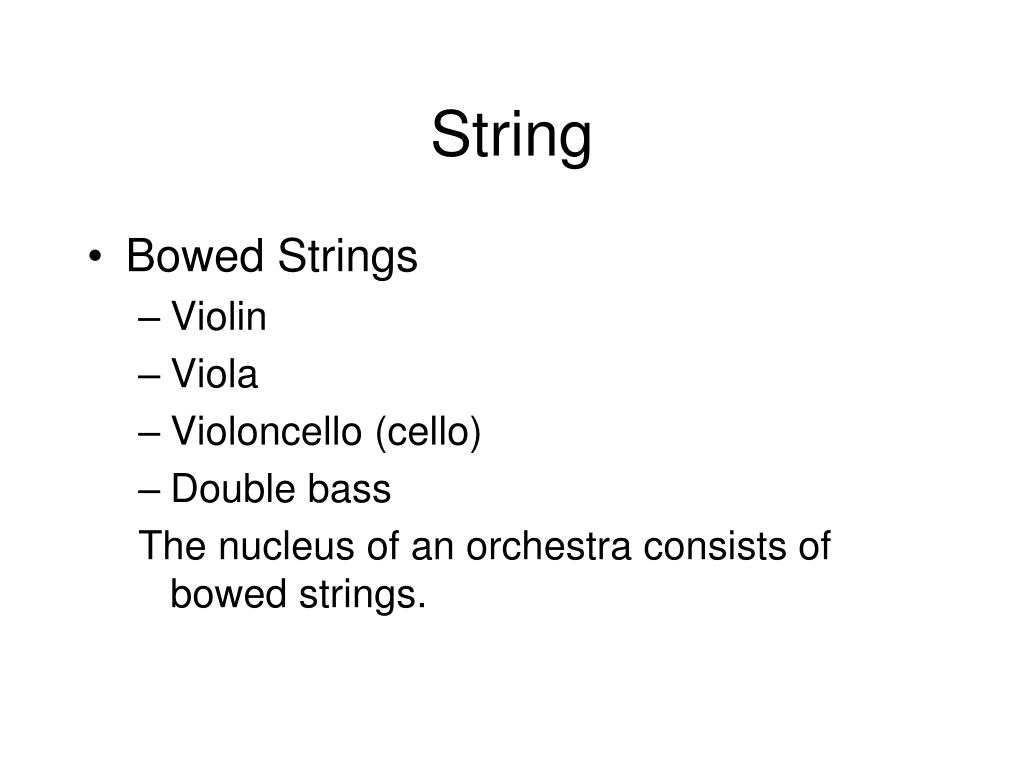 String

• Bowed Strings
– Violin
– Viola
– Violoncello (cello)
– Double bass

The nucleus of an orchestra consists of bowed strings.